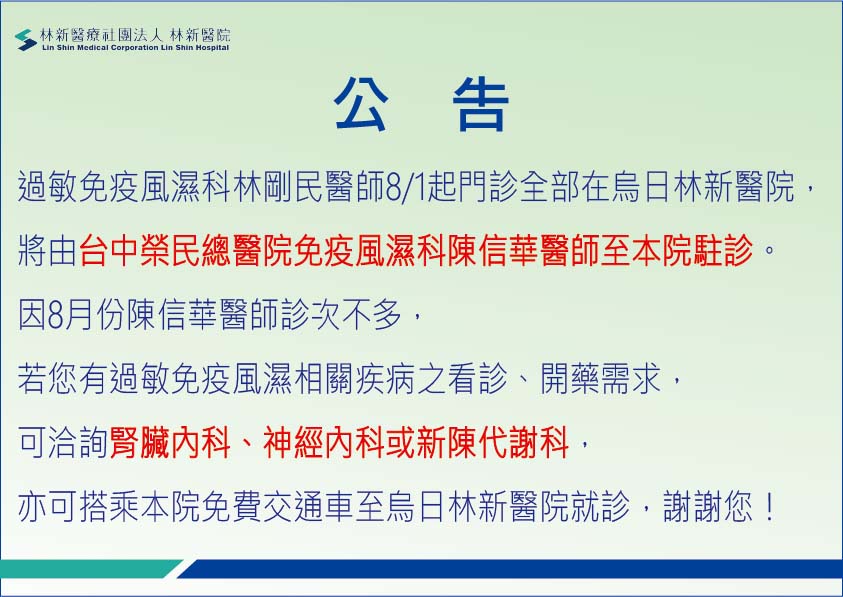 林新醫療社團法人 林新醫院
Lin Shin Medical Corporation Lin Shin Hospital

公 告

過敏免疫風濕科林剛民醫師8/1起門診全部在烏日林新醫院，

將由台中榮民總醫院免疫風濕科陳信華醫師至本院駐診。

因8月份陳信華醫師診次不多，

若您有過敏免疫風濕相關疾病之看診、開藥需求，

可洽詢腎臟內科、神經內科或新陳代謝科，

亦可搭乘本院免費交通車至烏日林新醫院就診，謝謝您！